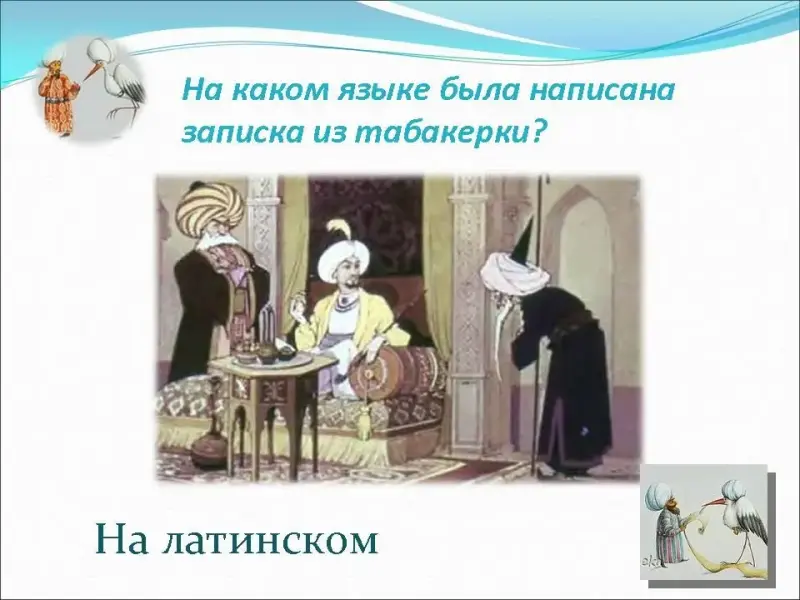 На каком языке была написана записка из табакерки?

На латинском